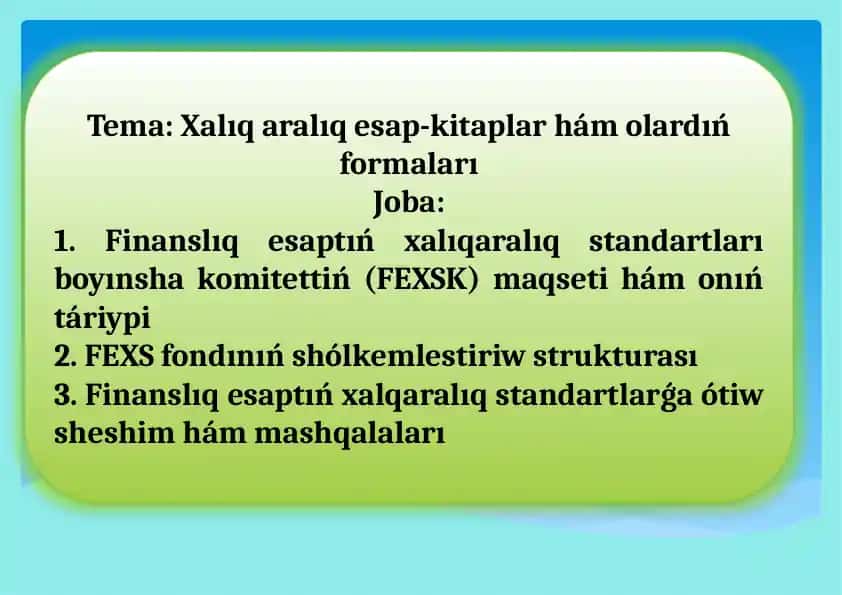 Tema: Xalıq aralıq esap-kitaplar hám olardıń formaları
Joba:
1. Finanslıq esaptıń xalıqaralıq standartları boyınsha komitettiń (FEXSK) maqseti hám onıń táriypi
2. FEXS fondınıń shólkemlestiriw strukturası
3. Finanslıq esaptıń xalqaralıq standartlarǵa ótiw sheshim hám mashqalaları